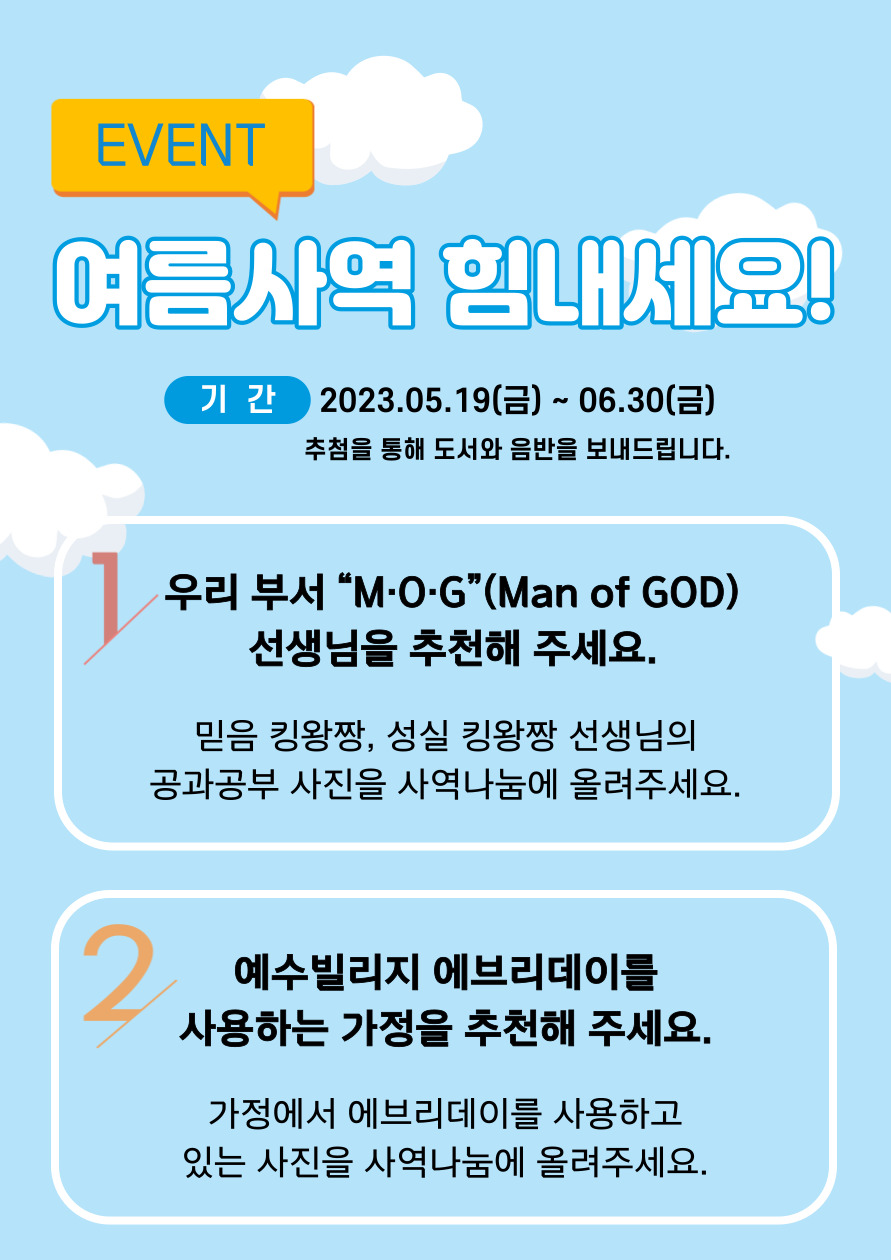 EVENT

여름사역 힘내세요!

기 간 2023.05.19(금) ~ 06.30(금)

추첨을 통해 도서와 음반을 보내드립니다.

1

우리 부서 “M·O·G”(Man of GOD) 선생님을 추천해 주세요.

믿음 킹왕짱, 성실 킹왕짱 선생님의 공과공부 사진을 사역나눔에 올려주세요.

2

예수빌리지 에브리데이를 사용하는 가정을 추천해 주세요.

가정에서 에브리데이를 사용하고 있는 사진을 사역나눔에 올려주세요.